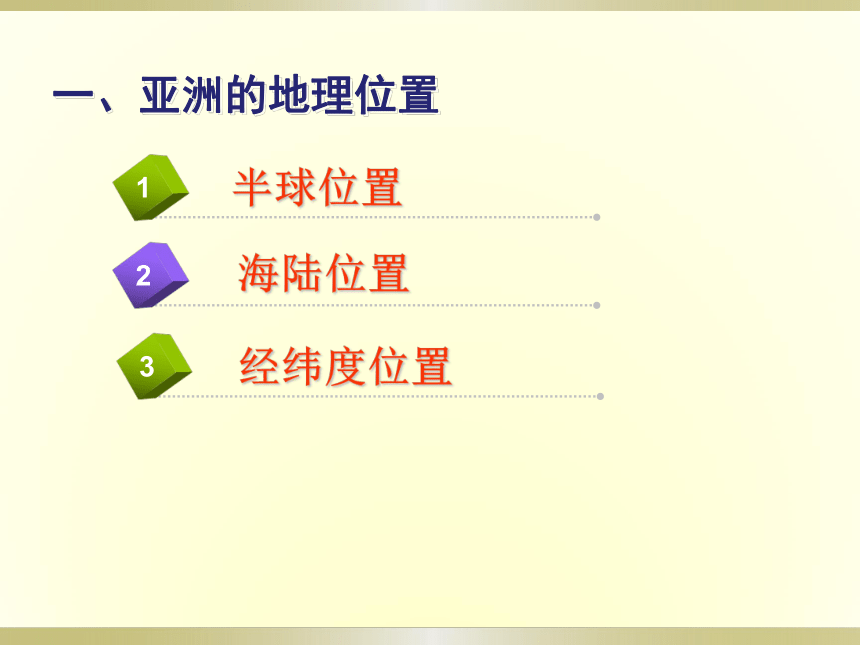 一、亚洲的地理位置

1 半球位置

2 海陆位置

3 经纬度位置